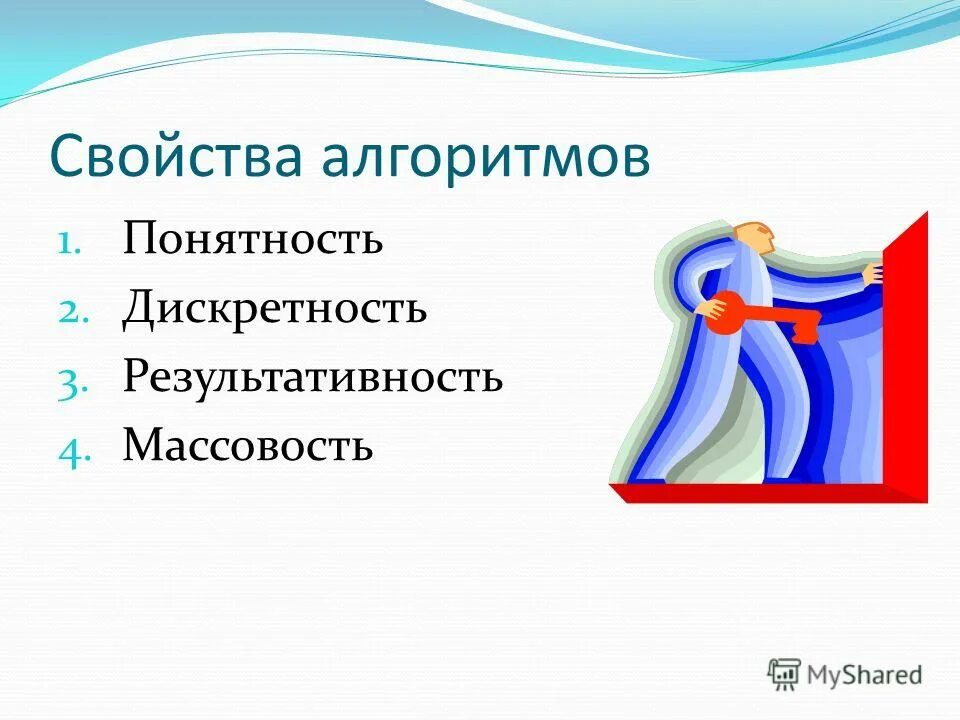 Свойства алгоритмов

1. Понятность
2. Дискретность
3. Результативность
4. Массовость

MyShared